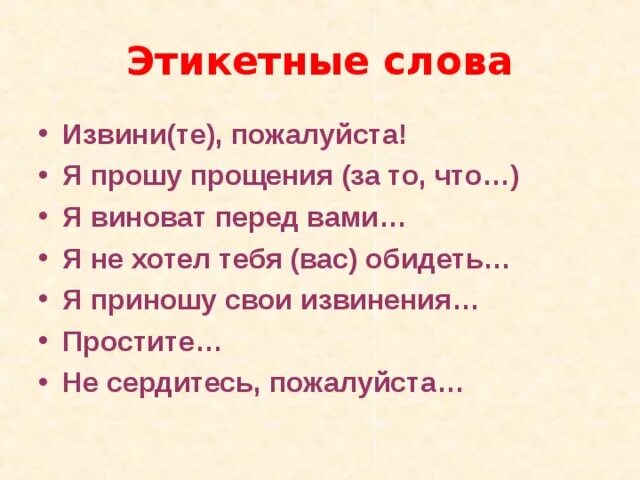 Этикетные слова

• Извини(те), пожалуйста!
• Я прошу прощения (за то, что…)
• Я виноват перед вами…
• Я не хотел тебя (вас) обидеть…
• Я приношу свои извинения…
• Простите…
• Не сердитесь, пожалуйста…